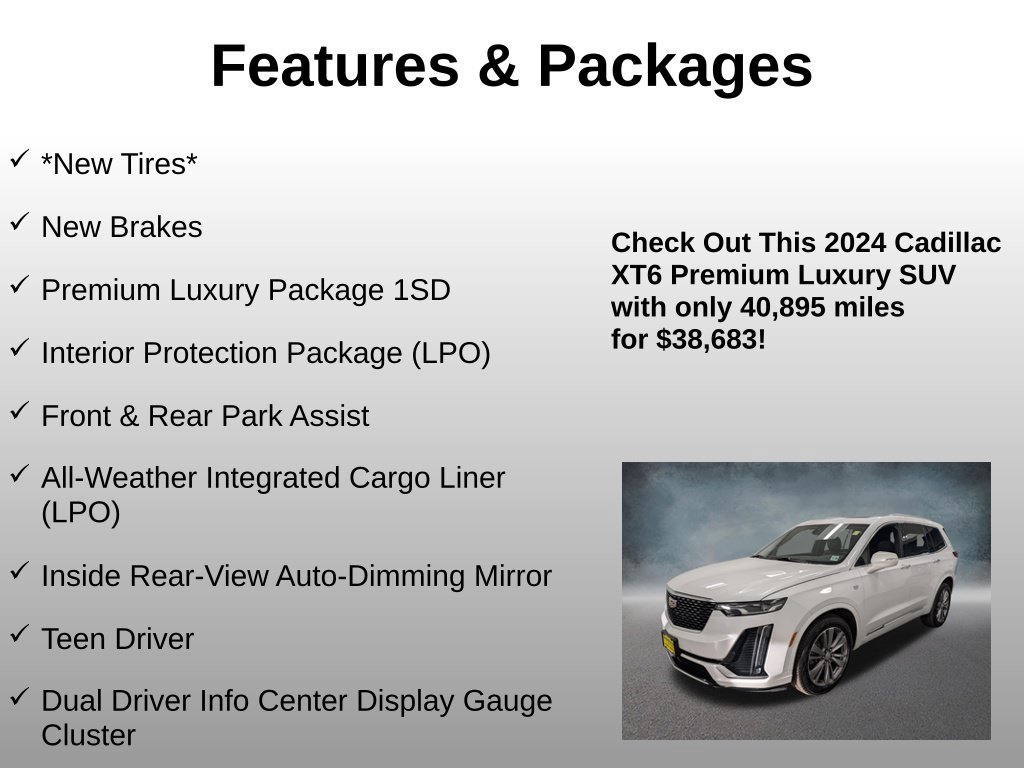 Features & Packages

✓ *New Tires*

✓ New Brakes

✓ Premium Luxury Package 1SD

✓ Interior Protection Package (LPO)

✓ Front & Rear Park Assist

✓ All-Weather Integrated Cargo Liner (LPO)

✓ Inside Rear-View Auto-Dimming Mirror

✓ Teen Driver

✓ Dual Driver Info Center Display Gauge Cluster

Check Out This 2024 Cadillac XT6 Premium Luxury SUV with only 40,895 miles for $38,683!